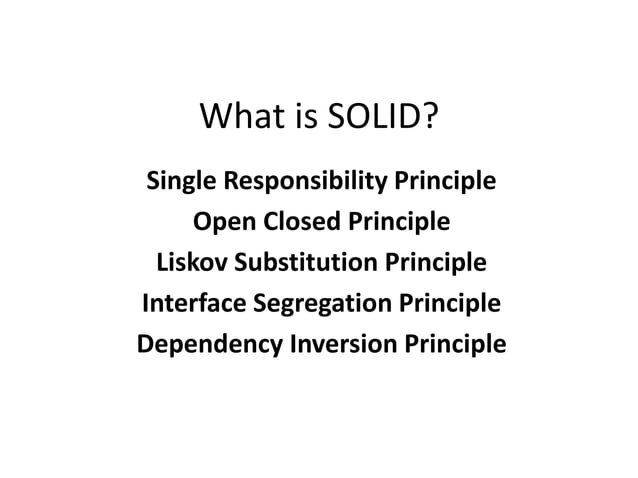 What is SOLID?

Single Responsibility Principle
Open Closed Principle
Liskov Substitution Principle
Interface Segregation Principle
Dependency Inversion Principle